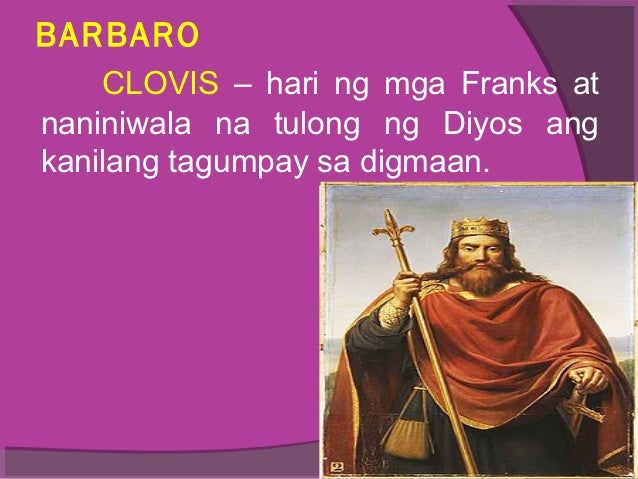 BARBARO

CLOVIS – hari ng mga Franks at naniniwala na tulong ng Diyos ang kanilang tagumpay sa digmaan.

2